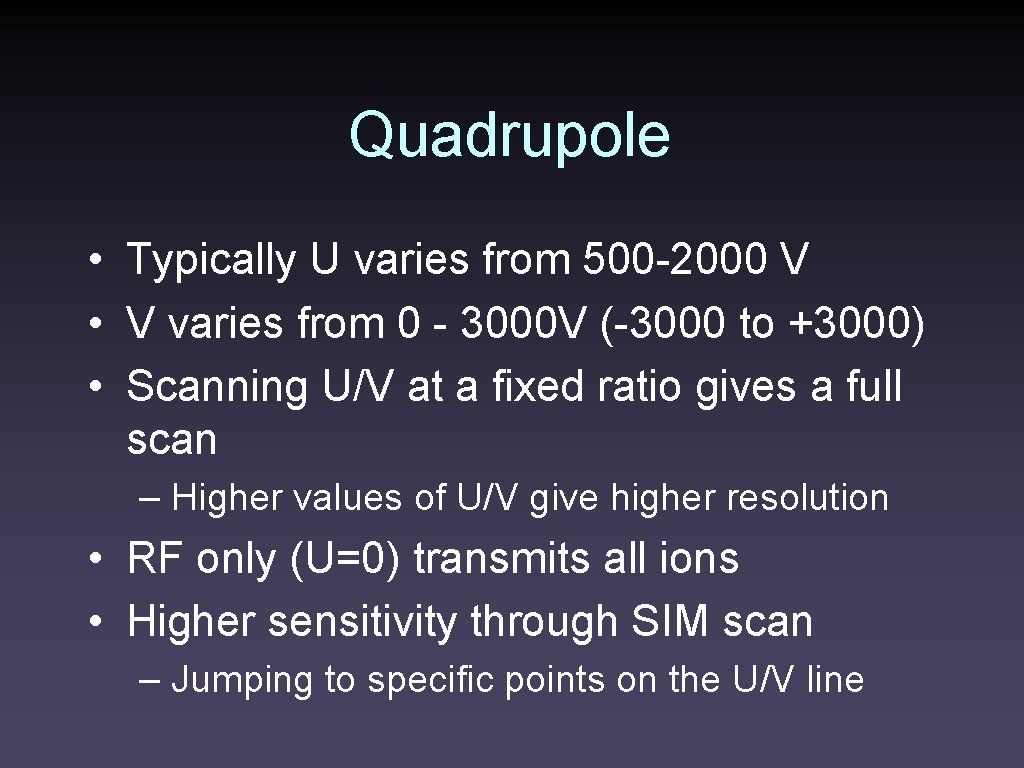 Quadrupole

• Typically U varies from 500-2000 V
• V varies from 0 - 3000V (-3000 to +3000)
• Scanning U/V at a fixed ratio gives a full scan
– Higher values of U/V give higher resolution
• RF only (U=0) transmits all ions
• Higher sensitivity through SIM scan
– Jumping to specific points on the U/V line